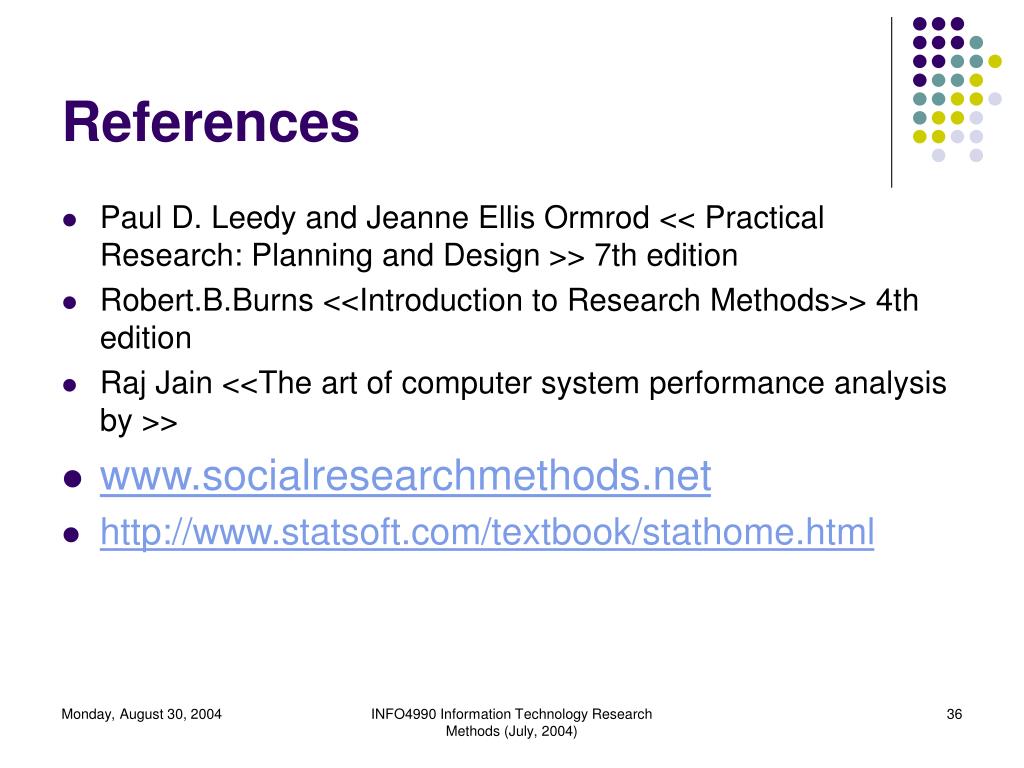 References

- Paul D. Leedy and Jeanne Ellis Ormrod << Practical Research: Planning and Design >> 7th edition
- Robert.B.Burns <<Introduction to Research Methods>> 4th edition
- Raj Jain <<The art of computer system performance analysis by >>
- www.socialresearchmethods.net
- http://www.statsoft.com/textbook/stathome.html

Monday, August 30, 2004

INFO4990 Information Technology Research Methods (July, 2004)

36